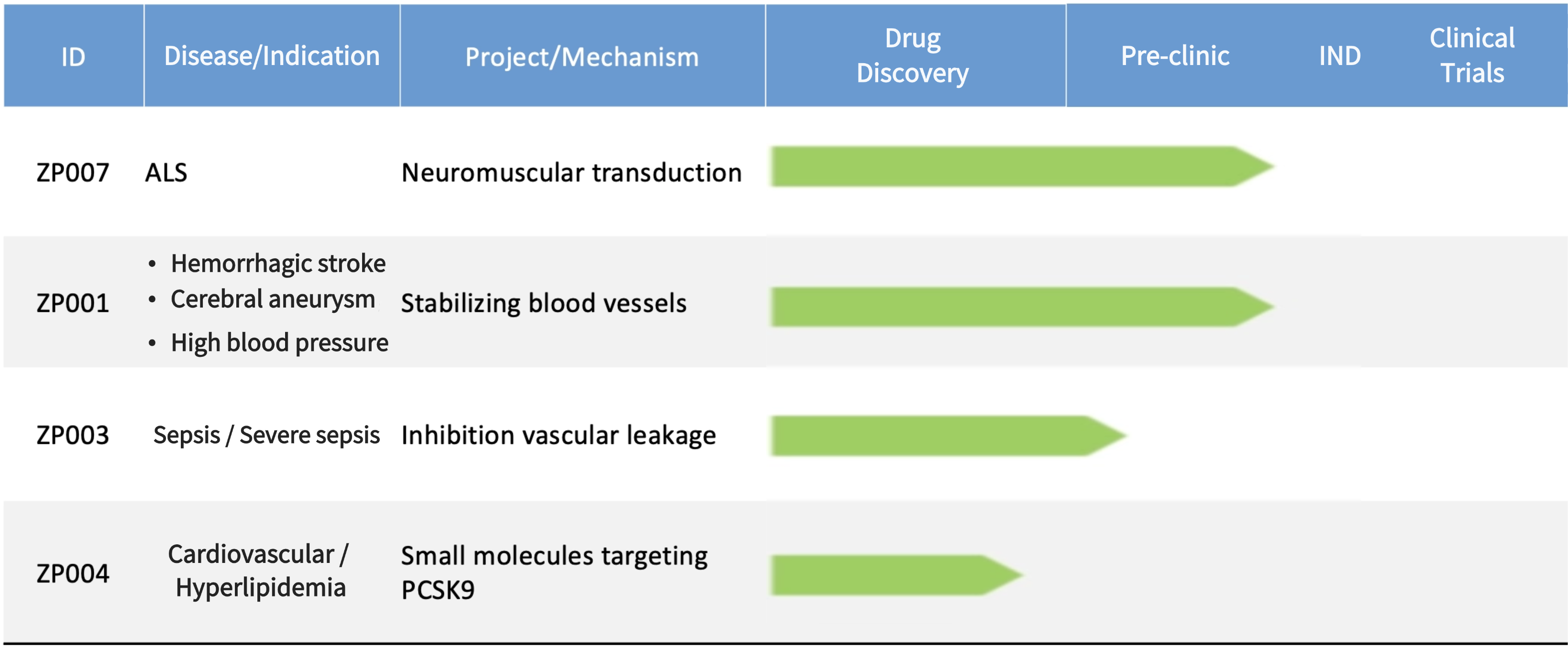 | ID | Disease/Indication | Project/Mechanism | Drug Discovery | Pre-clinic | IND | Clinical Trials |
|---|---|---|---|---|---|---|
| ZP007 | ALS | Neuromuscular transduction | | | | |
| ZP001 | • Hemorrhagic stroke • Cerebral aneurysm • High blood pressure | Stabilizing blood vessels | | | | |
| ZP003 | Sepsis / Severe sepsis | Inhibition vascular leakage | | | | |
| ZP004 | Cardiovascular / Hyperlipidemia | Small molecules targeting PCSK9 | | | | |